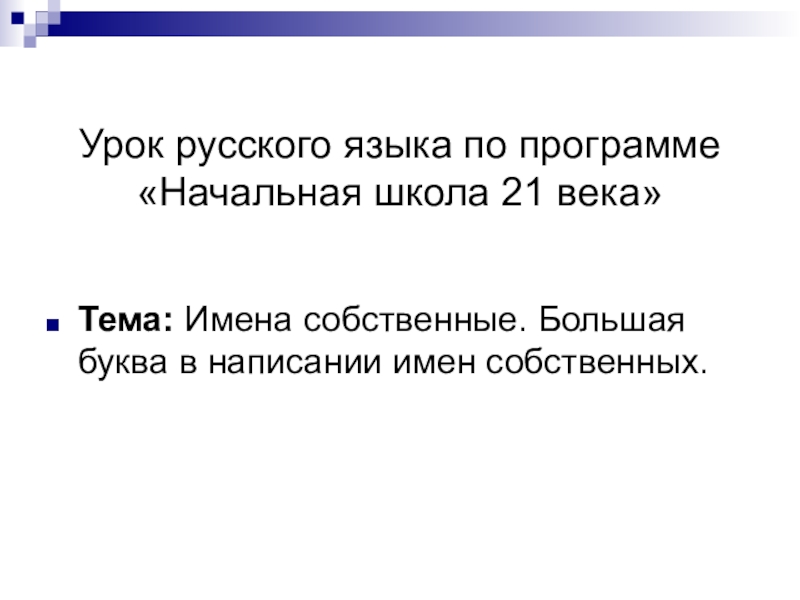 Урок русского языка по программе «Начальная школа 21 века»

Тема: Имена собственные. Большая буква в написании имен собственных.